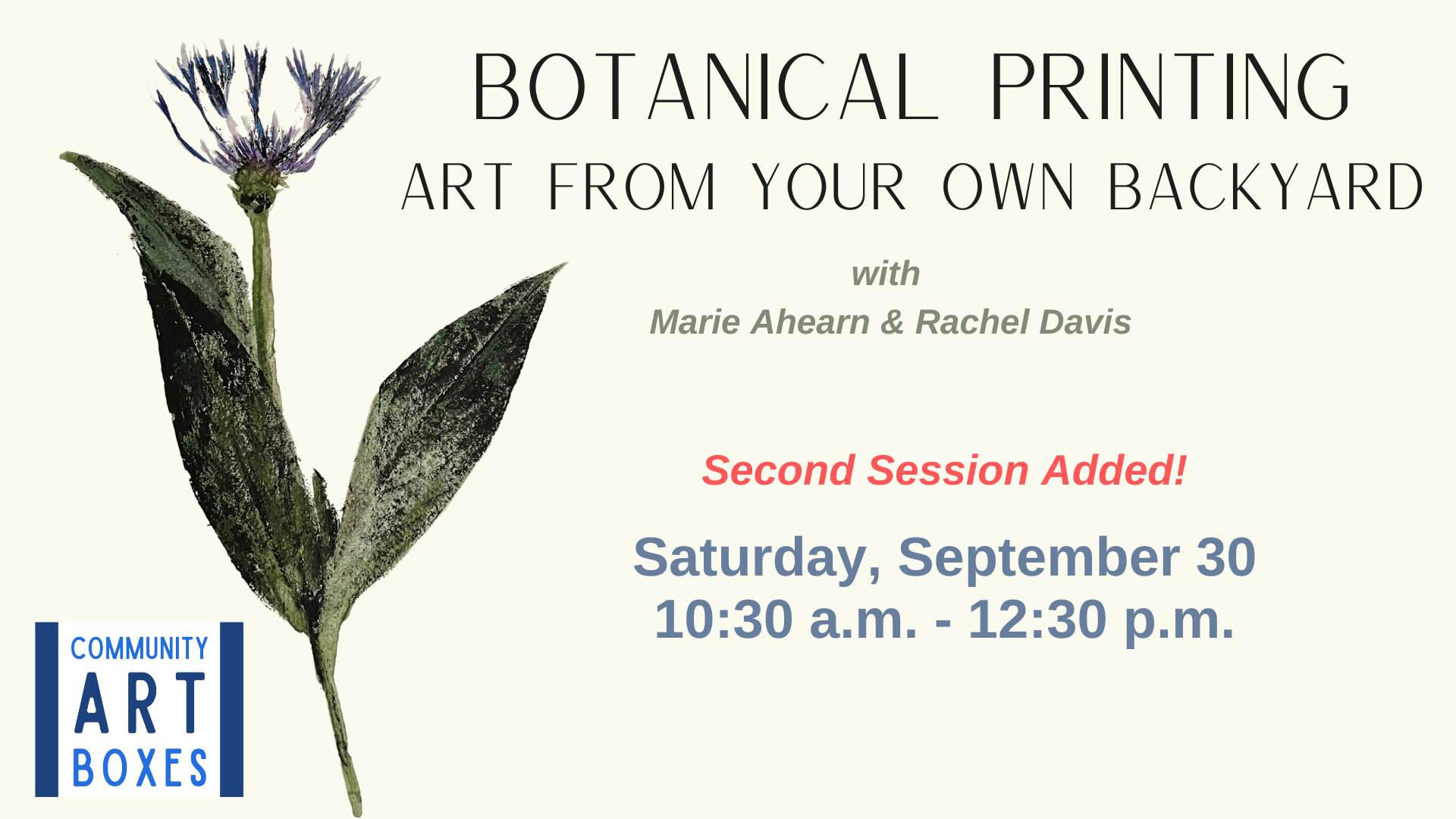 BOTANICAL PRINTING
ART FROM YOUR OWN BACKYARD

with
Marie Ahearn & Rachel Davis

Second Session Added!

Saturday, September 30
10:30 a.m. - 12:30 p.m.

COMMUNITY
ART
BOXES